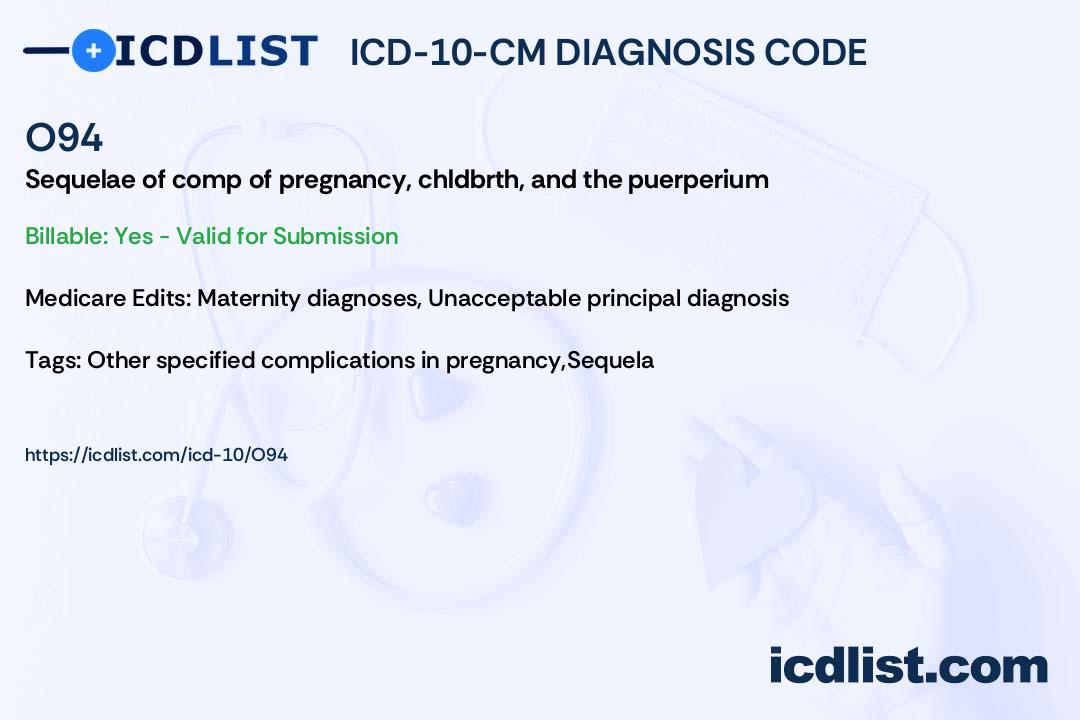 ICDLIST ICD-10-CM DIAGNOSIS CODE

O94

Sequelae of comp of pregnancy, chldbrth, and the puerperium

Billable: Yes - Valid for Submission

Medicare Edits: Maternity diagnoses, Unacceptable principal diagnosis

Tags: Other specified complications in pregnancy,Sequela

https://icdlist.com/icd-10/O94

icdlist.com